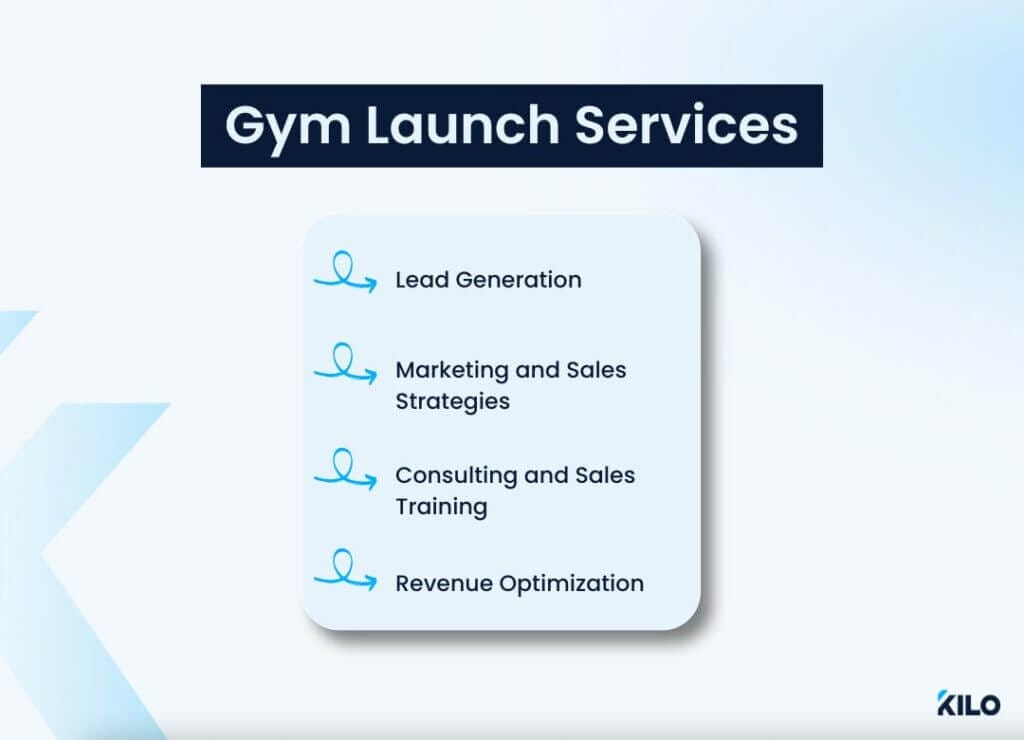 Gym Launch Services

Lead Generation

Marketing and Sales Strategies

Consulting and Sales Training

Revenue Optimization

KILO